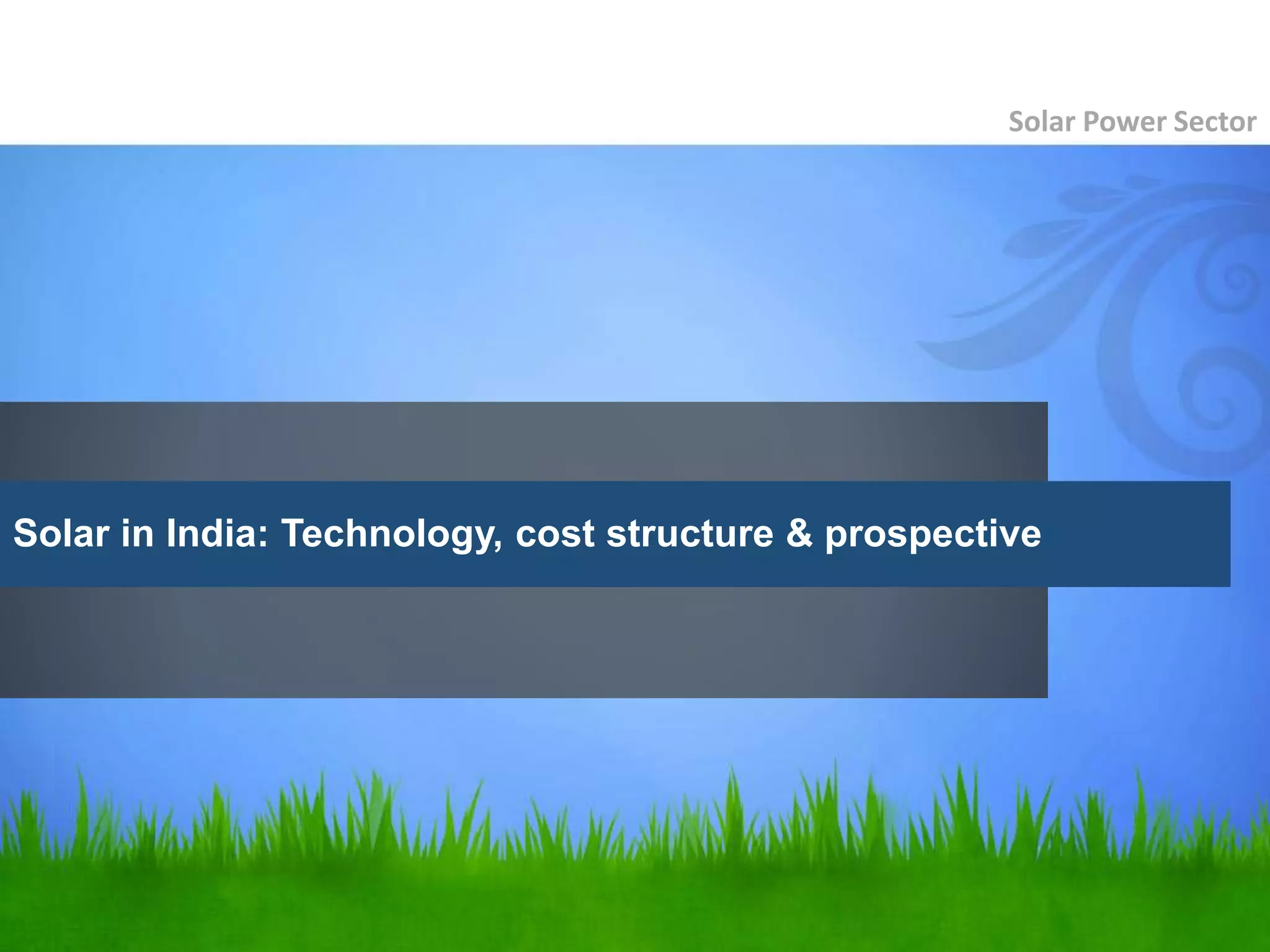 Solar Power Sector

Solar in India: Technology, cost structure & prospective